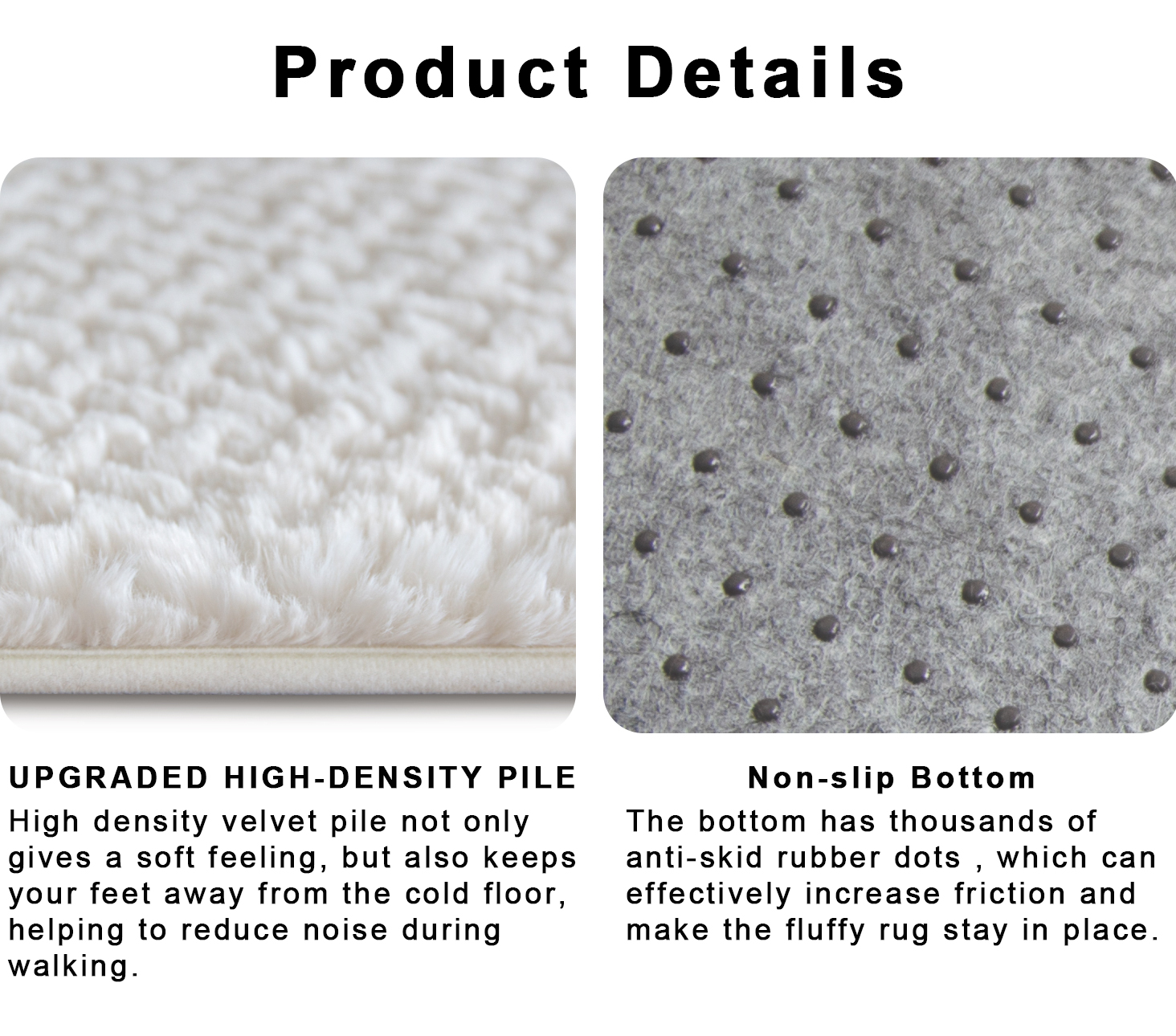 Product Details

UPGRADED HIGH-DENSITY PILE
High density velvet pile not only gives a soft feeling, but also keeps your feet away from the cold floor, helping to reduce noise during walking.

Non-slip Bottom
The bottom has thousands of anti-skid rubber dots , which can effectively increase friction and make the fluffy rug stay in place.